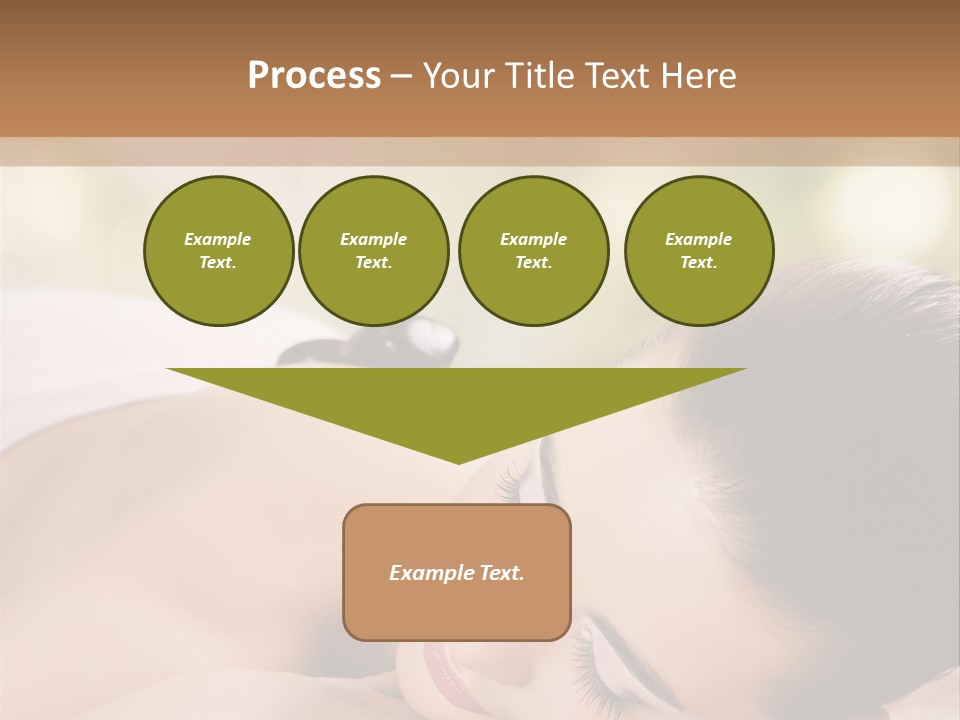 Process – Your Title Text Here

Example Text.

Example Text.

Example Text.

Example Text.

Example Text.